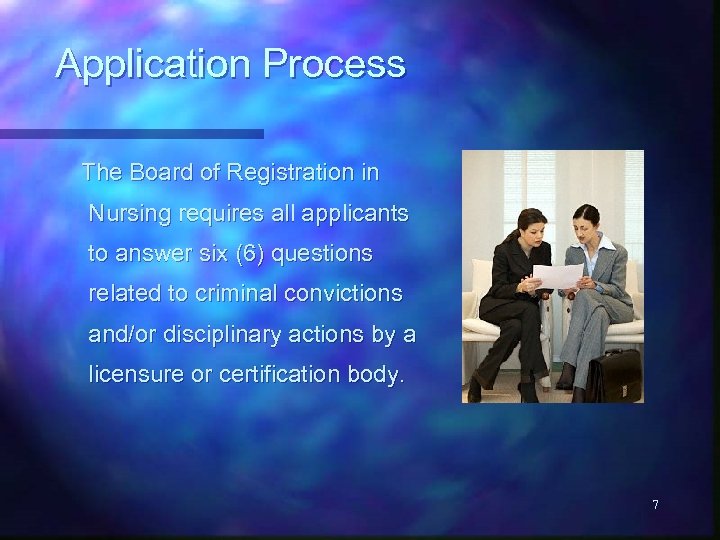 Application Process

The Board of Registration in Nursing requires all applicants to answer six (6) questions related to criminal convictions and/or disciplinary actions by a licensure or certification body.

7